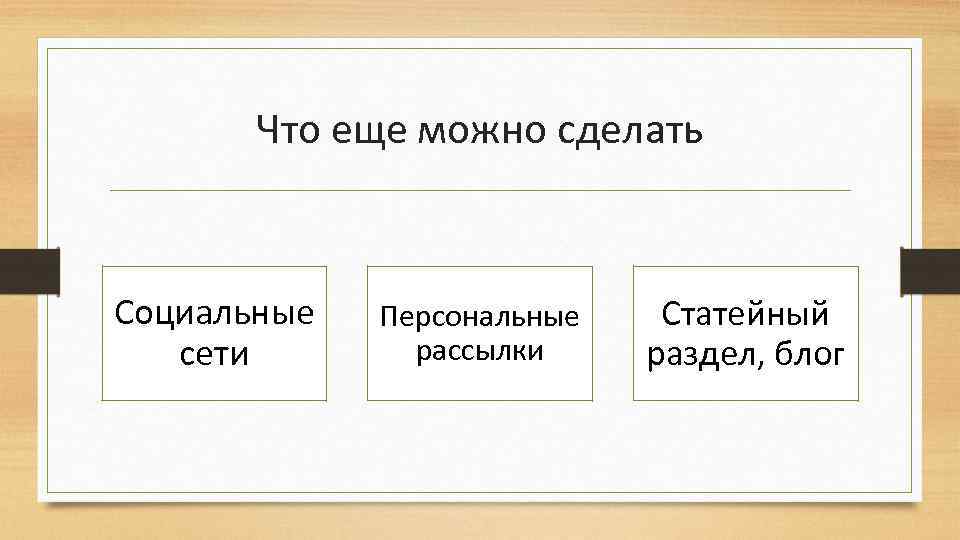 Что еще можно сделать

Социальные сети

Персональные рассылки

Статейный раздел, блог